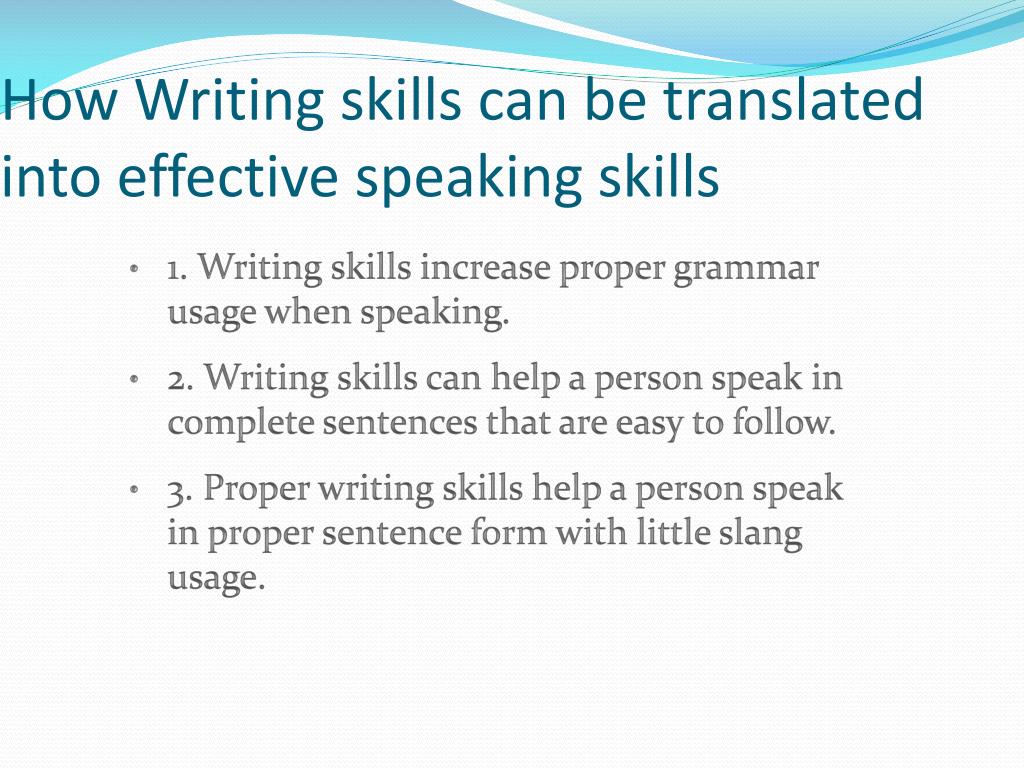 How Writing skills can be translated into effective speaking skills

• 1. Writing skills increase proper grammar usage when speaking.

• 2. Writing skills can help a person speak in complete sentences that are easy to follow.

• 3. Proper writing skills help a person speak in proper sentence form with little slang usage.